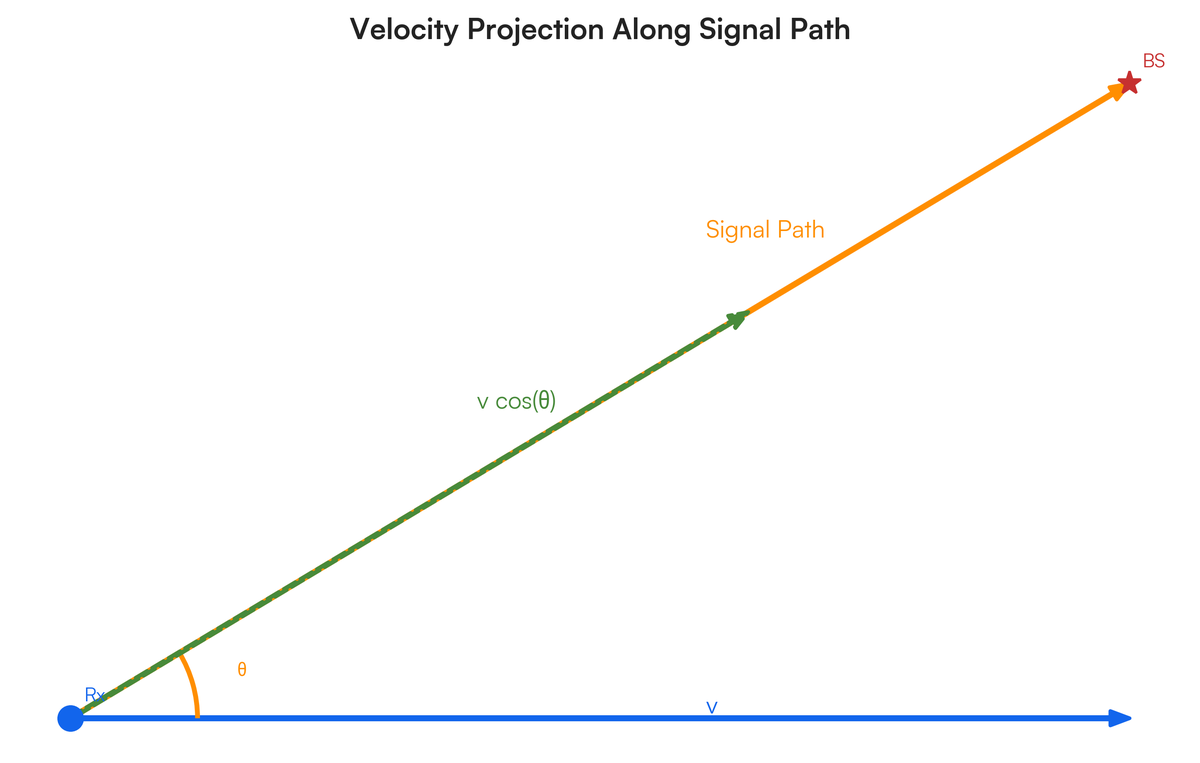 Velocity Projection Along Signal Path

BS

Signal Path

v cos(θ)

θ

Rx

v